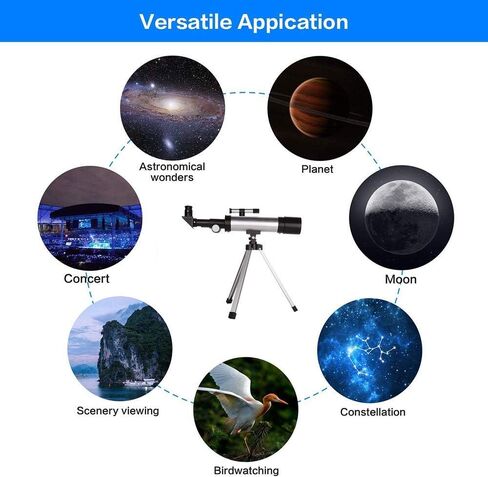 Versatile Appication

Astronomical wonders

Planet

Concert

Moon

Scenery viewing

Constellation

Birdwatching